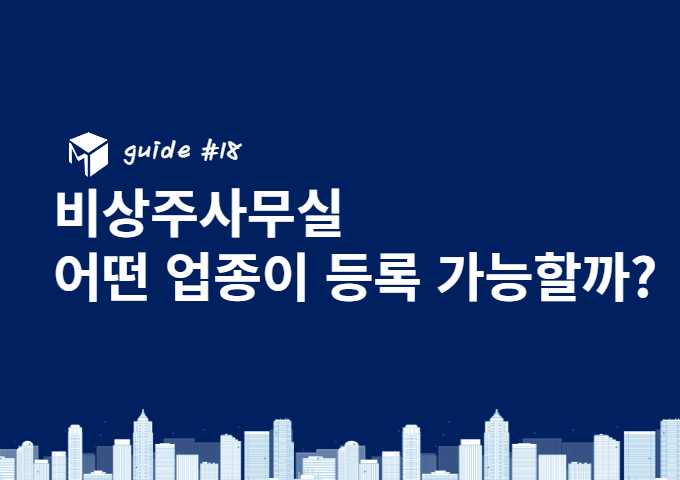 guide #18

비상주사무실
어떤 업종이 등록 가능할까?